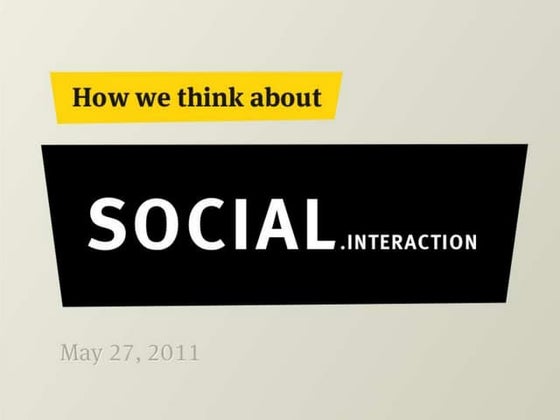 How we think about

SOCIAL.INTERACTION

May 27, 2011